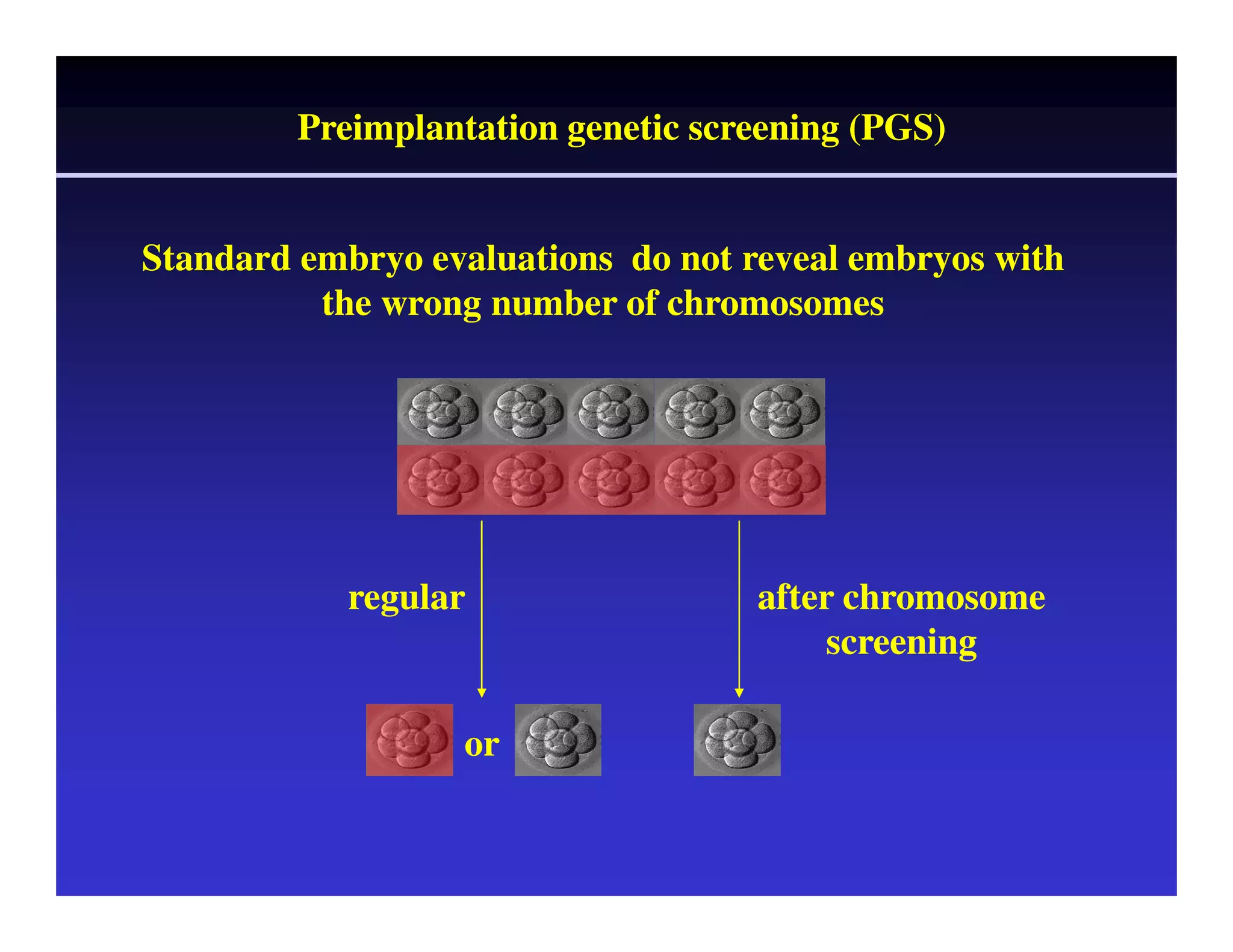 Preimplantation genetic screening (PGS)

Standard embryo evaluations do not reveal embryos with the wrong number of chromosomes

regular

after chromosome screening

or